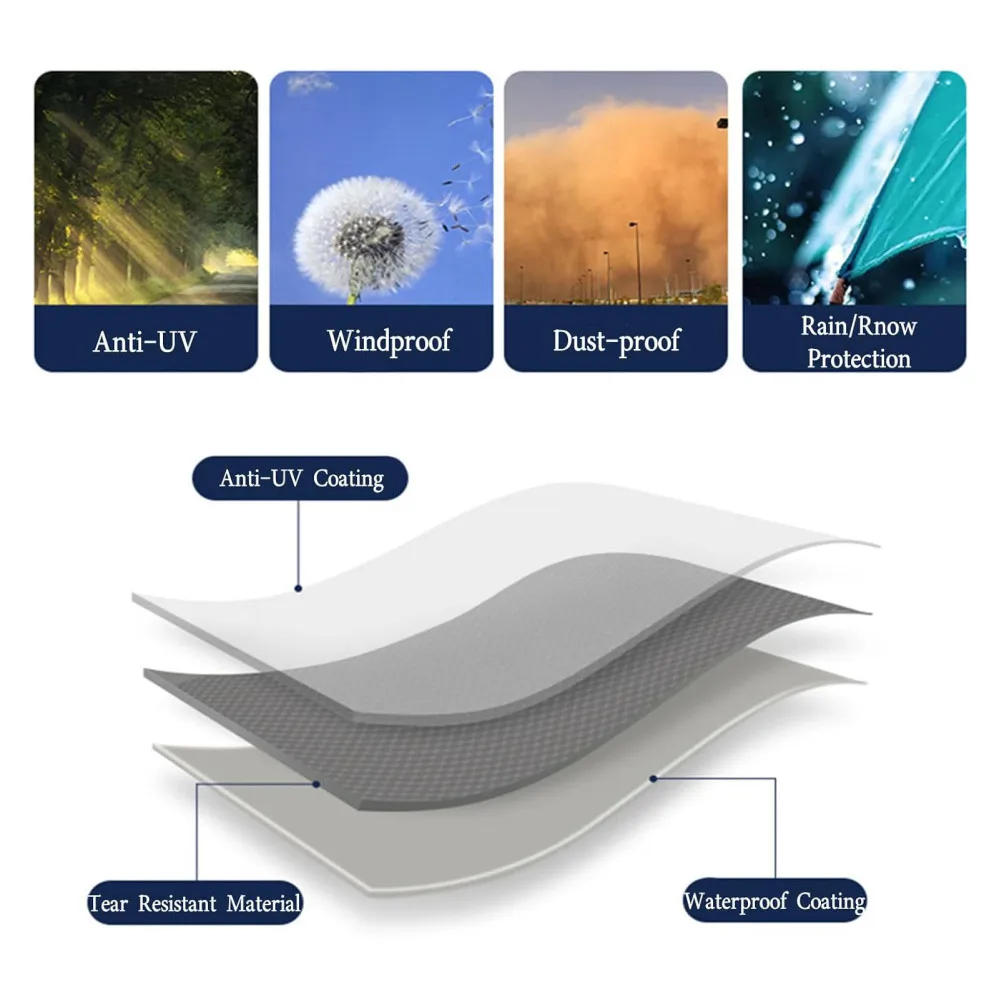 Anti-UV

Windproof

Dust-proof

Rain/Rnow Protection

Anti-UV Coating

Tear Resistant Material

Waterproof Coating